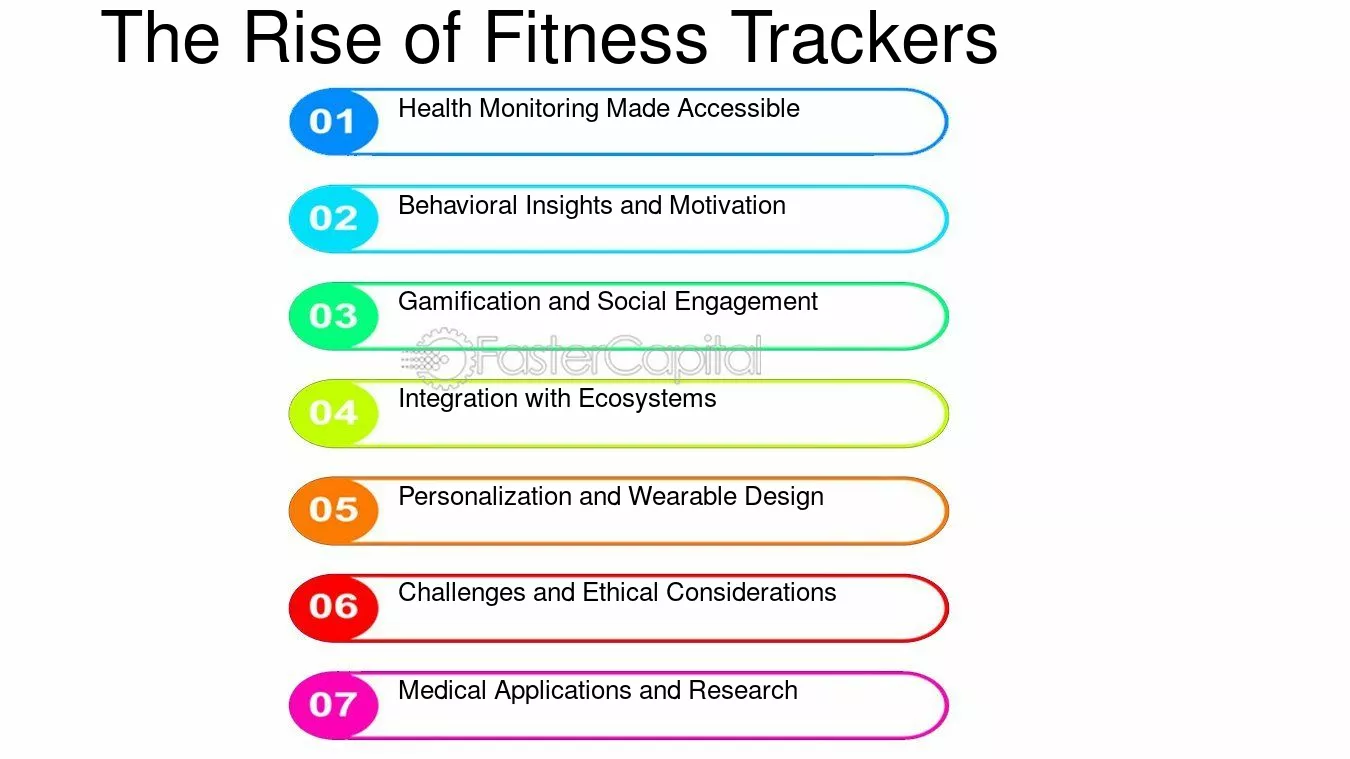 The Rise of Fitness Trackers

01 Health Monitoring Made Accessible

02 Behavioral Insights and Motivation

03 Gamification and Social Engagement

04 Integration with Ecosystems

05 Personalization and Wearable Design

06 Challenges and Ethical Considerations

07 Medical Applications and Research

FasterCapital